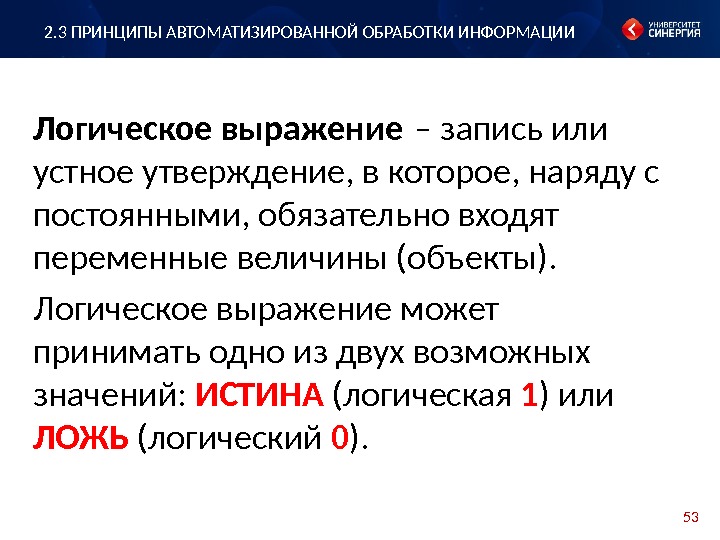 2.3 ПРИНЦИПЫ АВТОМАТИЗИРОВАННОЙ ОБРАБОТКИ ИНФОРМАЦИИ

УНИВЕРСИТЕТ СИНЕРГИЯ

Логическое выражение – запись или устное утверждение, в которое, наряду с постоянными, обязательно входят переменные величины (объекты).

Логическое выражение может принимать одно из двух возможных значений: ИСТИНА (логическая 1) или ЛОЖЬ (логический 0).

53